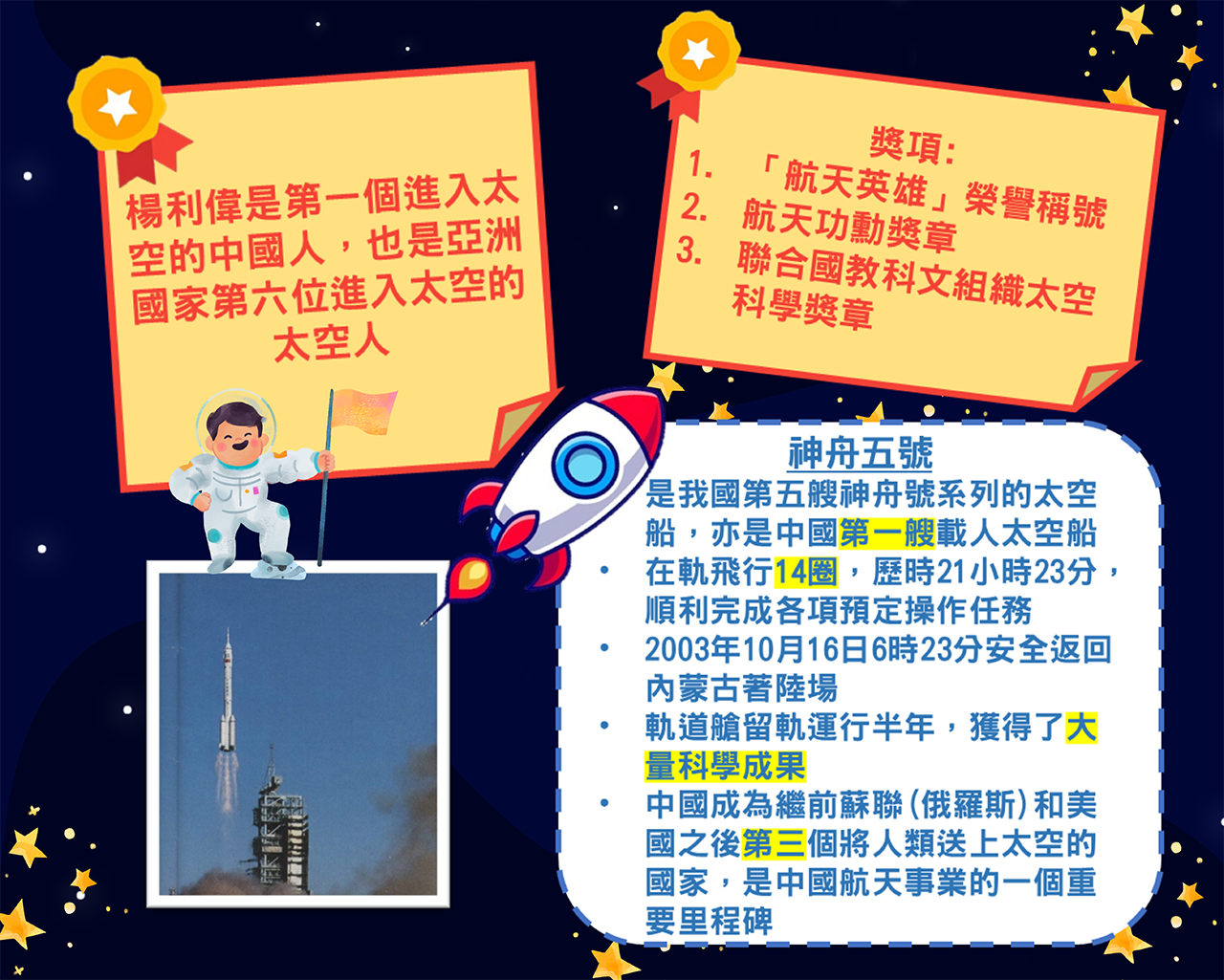 楊利偉是第一個進入太空的中國人，也是亞洲國家第六位進入太空的太空人

獎項:
1. 「航天英雄」榮譽稱號
2. 航天功勳獎章
3. 聯合國教科文組織太空科學獎章

神舟五號
是我國第五艘神舟號系列的太空船，亦是中國第一艘載人太空船
• 在軌飛行14圈，歷時21小時23分，順利完成各項預定操作任務
• 2003年10月16日6時23分安全返回內蒙古著陸場
• 軌道艙留軌運行半年，獲得了大量科學成果
• 中國成為繼前蘇聯（俄羅斯）和美國之後第三個將人類送上太空的國家，是中國航天事業的一個重要里程碑